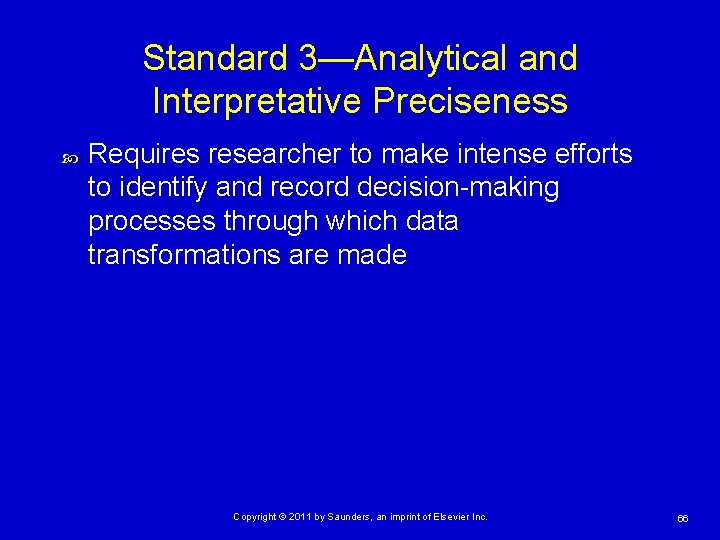 Standard 3—Analytical and Interpretative Preciseness

Requires researcher to make intense efforts to identify and record decision-making processes through which data transformations are made

Copyright © 2011 by Saunders, an imprint of Elsevier Inc.

66